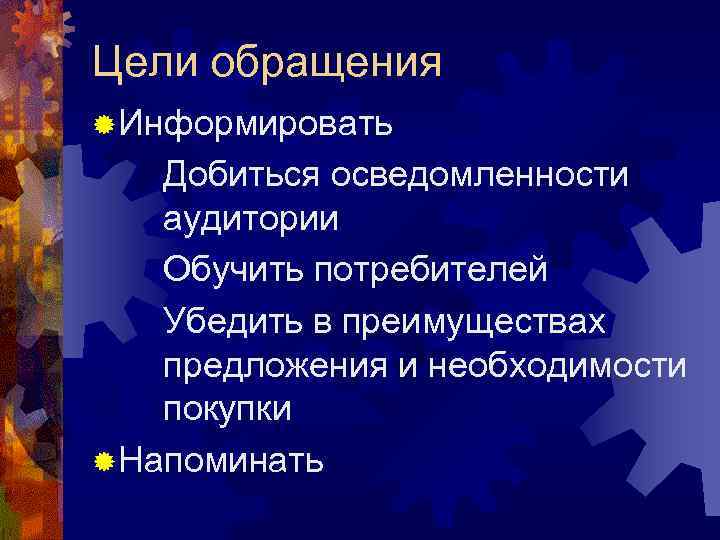 Цели обращения

Информировать

Добиться осведомленности аудитории

Обучить потребителей

Убедить в преимуществах предложения и необходимости покупки

Напоминать